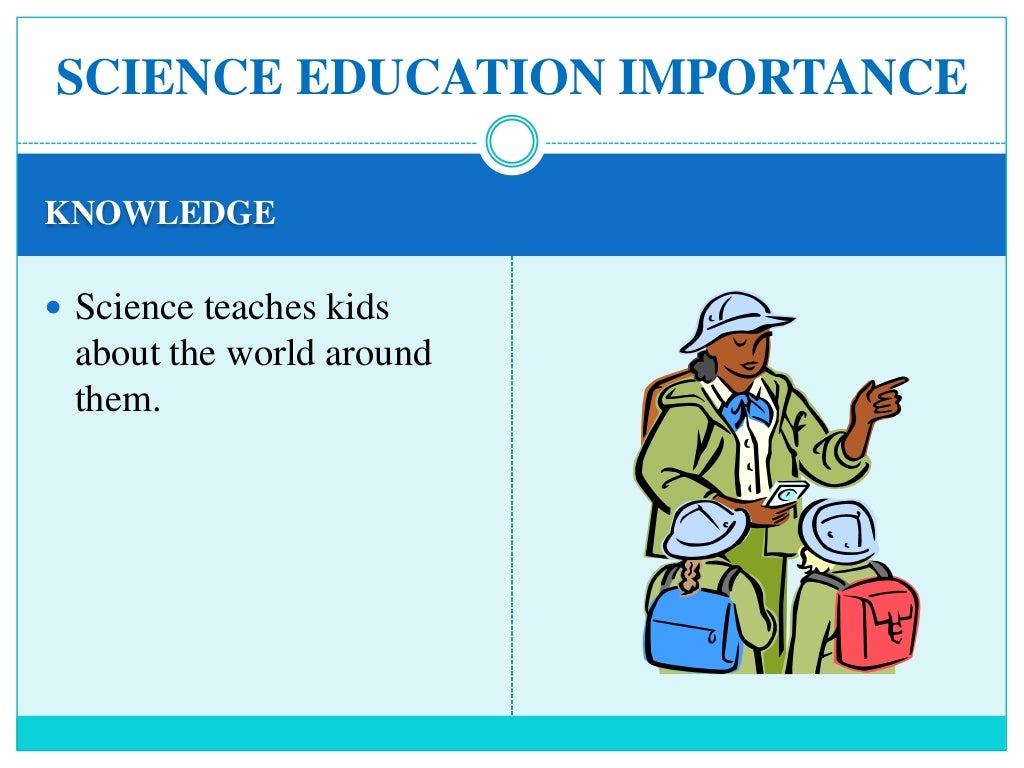 SCIENCE EDUCATION IMPORTANCE

KNOWLEDGE

Science teaches kids about the world around them.